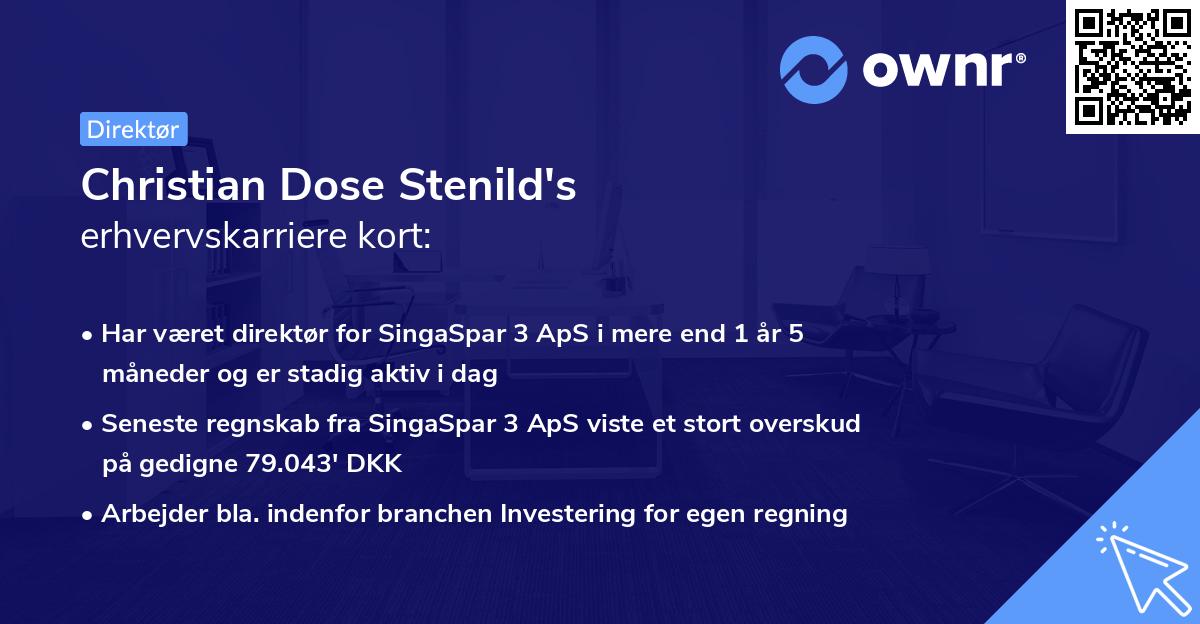 ownr®

Direktør

Christian Dose Stenild's
erhvervskarriere kort:

• Har været direktør for SingaSpar 3 ApS i mere end 1 år 5 måneder og er stadig aktiv i dag

• Seneste regnskab fra SingaSpar 3 ApS viste et stort overskud på gedigne 79.043' DKK

• Arbejder bla. indenfor branchen Investering for egen regning